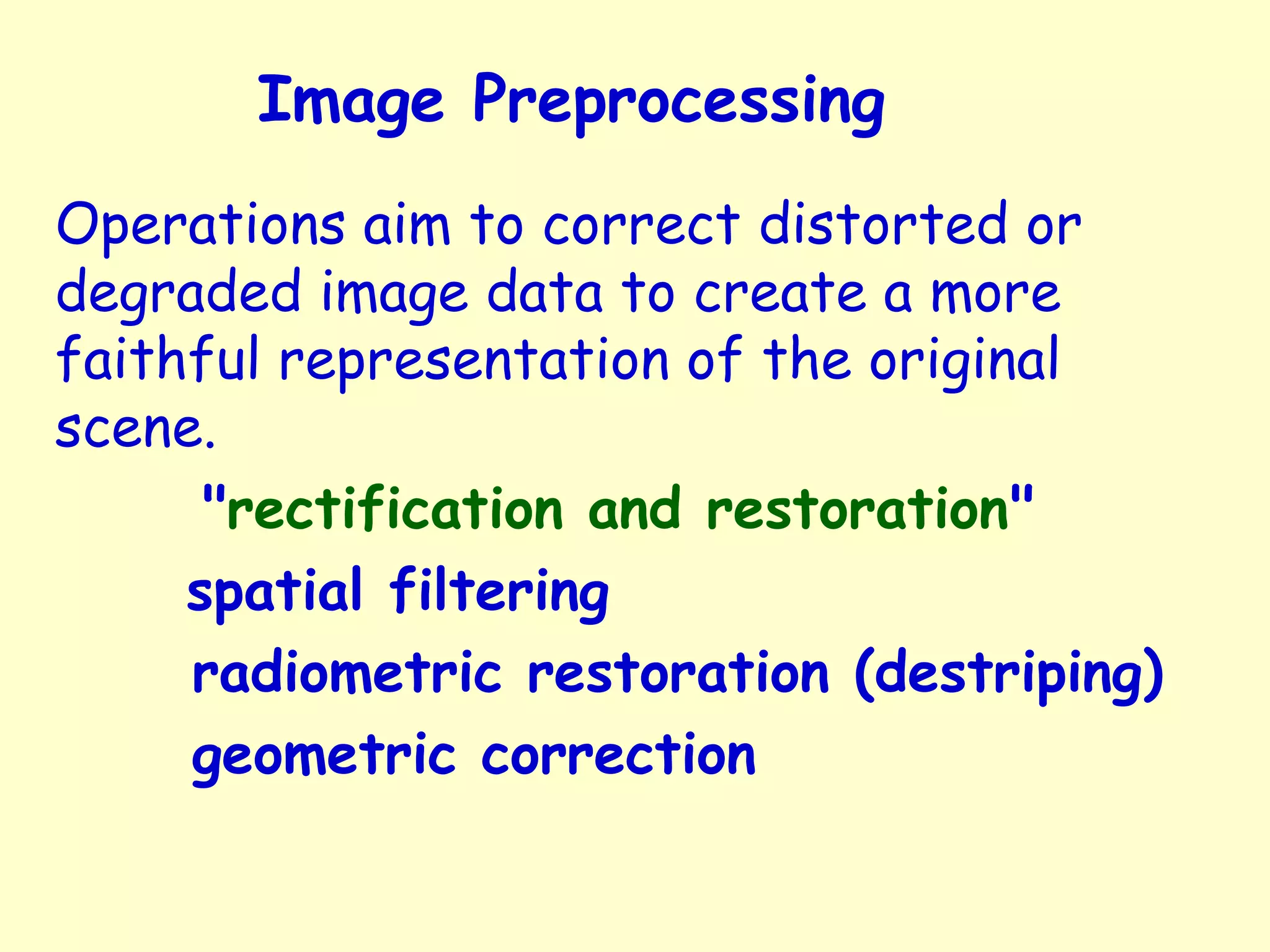 Image Preprocessing

Operations aim to correct distorted or degraded image data to create a more faithful representation of the original scene.

"rectification and restoration"

spatial filtering

radiometric restoration (destriping)

geometric correction